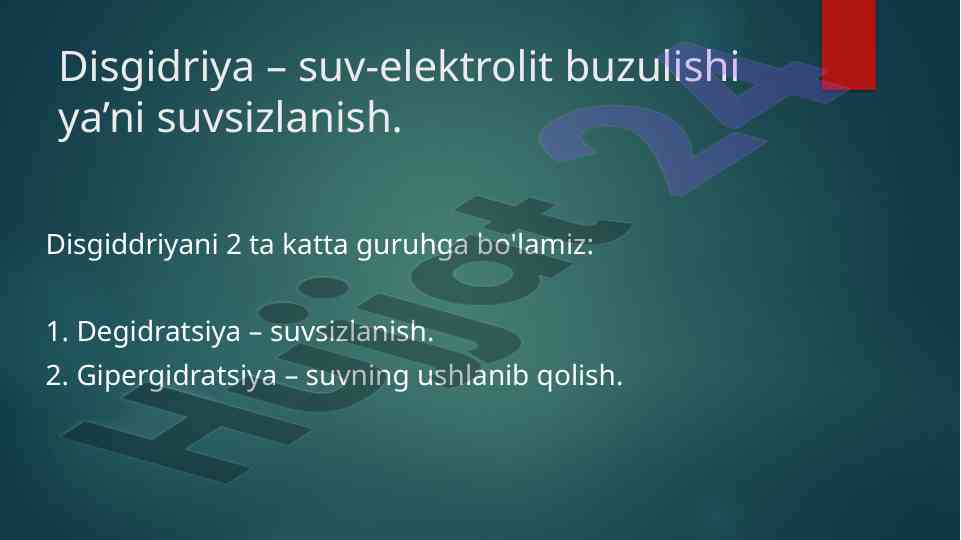 Disgidriya – suv-elektrolit buzulishi ya’ni suvsizlanish.

Disgiddriyani 2 ta katta guruhga bo'lamiz:

1. Degidratsiya – suvsizlanish.
2. Gipergidratsiya – suvning ushlanib qolish.

Hujjat 24